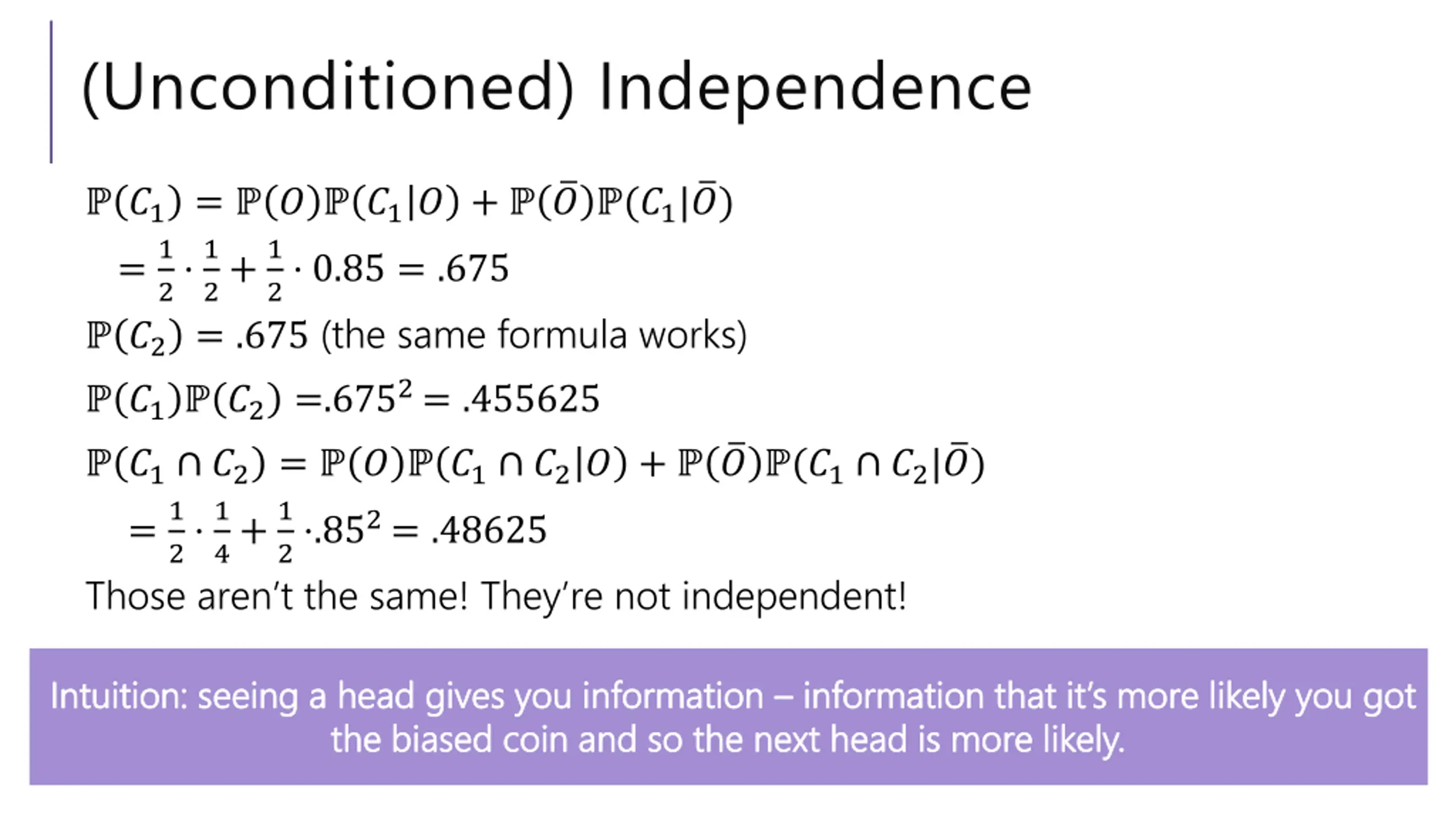 (Unconditioned) Independence

$\mathbb{P}(C_1) = \mathbb{P}(O)\mathbb{P}(C_1|O) + \mathbb{P}(\bar{O})\mathbb{P}(C_1|\bar{O})$

$= \frac{1}{2} \cdot \frac{1}{2} + \frac{1}{2} \cdot 0.85 = .675$

$\mathbb{P}(C_2) = .675$ (the same formula works)

$\mathbb{P}(C_1)\mathbb{P}(C_2) = .675^2 = .455625$

$\mathbb{P}(C_1 \cap C_2) = \mathbb{P}(O)\mathbb{P}(C_1 \cap C_2|O) + \mathbb{P}(\bar{O})\mathbb{P}(C_1 \cap C_2|\bar{O})$

$= \frac{1}{2} \cdot \frac{1}{4} + \frac{1}{2} \cdot .85^2 = .48625$

Those aren't the same! They're not independent!

Intuition: seeing a head gives you information – information that it's more likely you got the biased coin and so the next head is more likely.